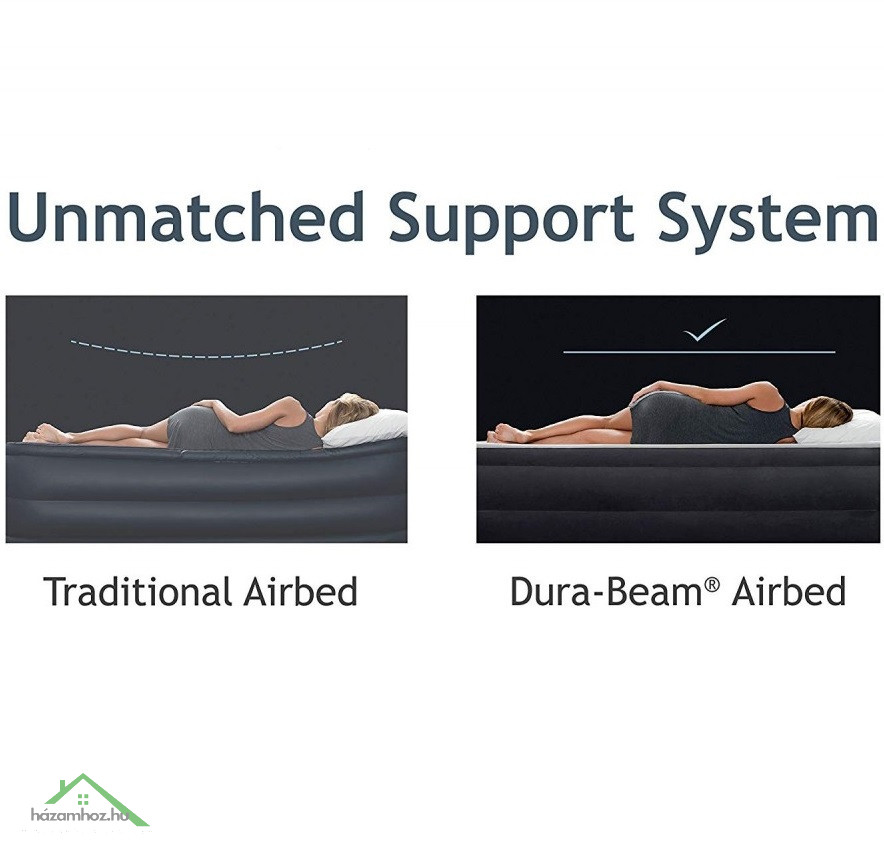 Unmatched Support System

Traditional Airbed

Dura-Beam® Airbed

házamhoz.hu